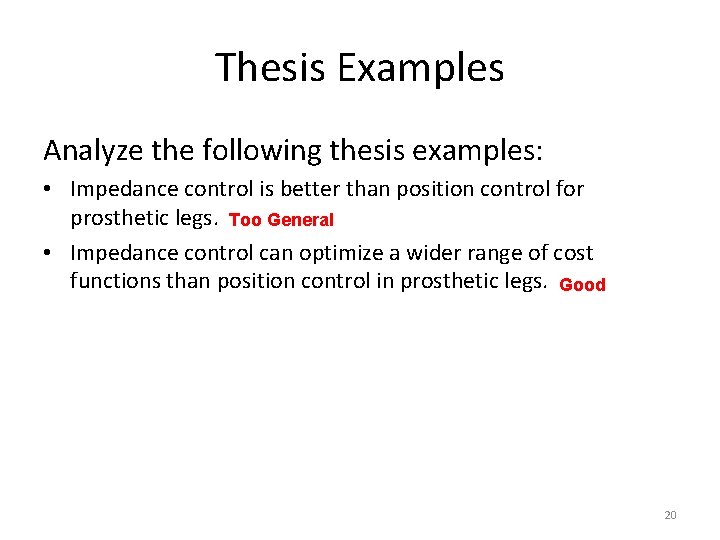 Thesis Examples

Analyze the following thesis examples:

• Impedance control is better than position control for prosthetic legs. Too General

• Impedance control can optimize a wider range of cost functions than position control in prosthetic legs. Good

20